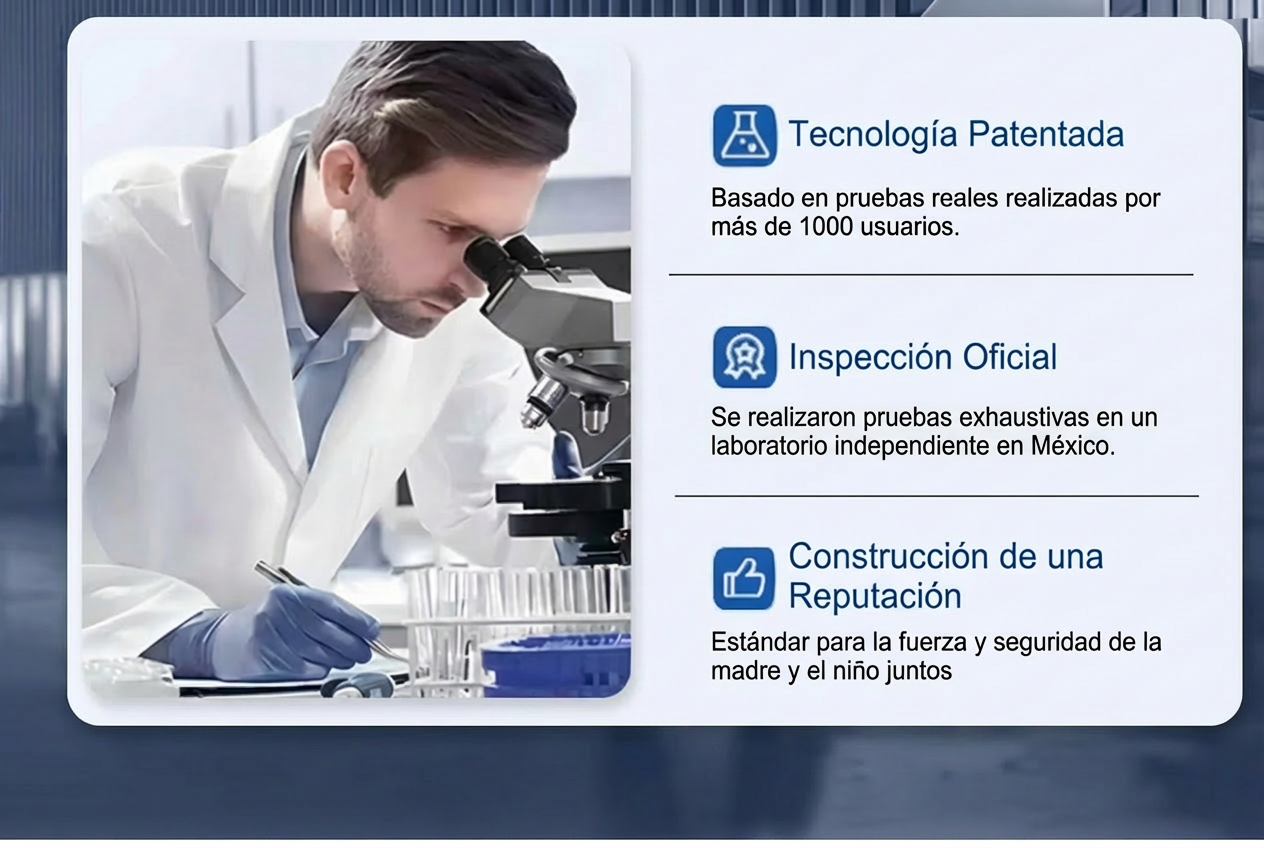 Tecnología Patentada

Basado en pruebas reales realizadas por más de 1000 usuarios.

Inspección Oficial

Se realizaron pruebas exhaustivas en un laboratorio independiente en México.

Construcción de una Reputación

Estándar para la fuerza y seguridad de la madre y el niño juntos